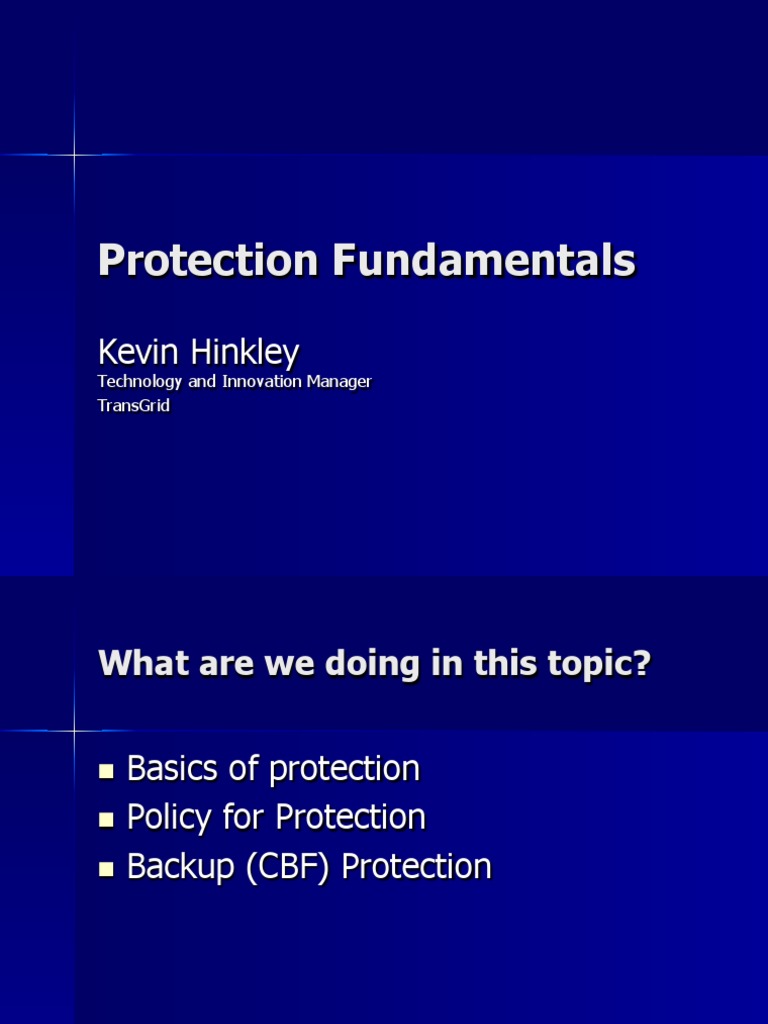 Protection Fundamentals

Kevin Hinkley
Technology and Innovation Manager
TransGrid

What are we doing in this topic?

- Basics of protection
- Policy for Protection
- Backup (CBF) Protection